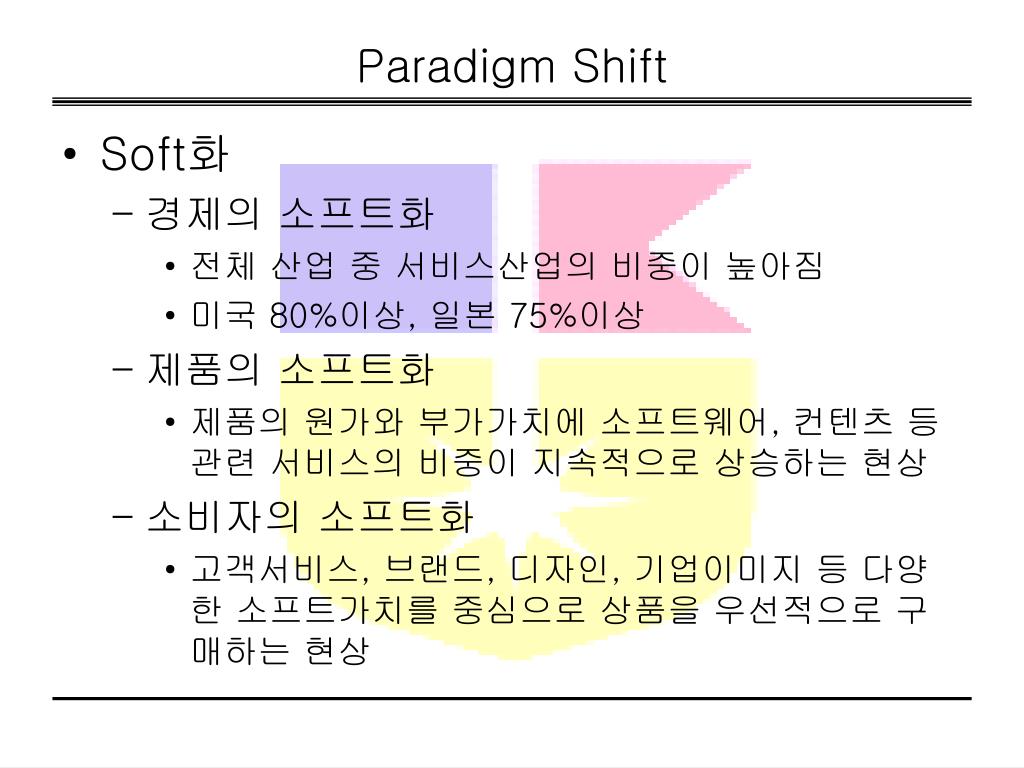 Paradigm Shift

• Soft화
  – 경제의 소프트화
    • 전체 산업 중 서비스산업의 비중이 높아짐
    • 미국 80%이상, 일본 75%이상
  – 제품의 소프트화
    • 제품의 원가와 부가가치에 소프트웨어, 컨텐츠 등 관련 서비스의 비중이 지속적으로 상승하는 현상
  – 소비자의 소프트화
    • 고객서비스, 브랜드, 디자인, 기업이미지 등 다양한 소프트가치를 중심으로 상품을 우선적으로 구매하는 현상